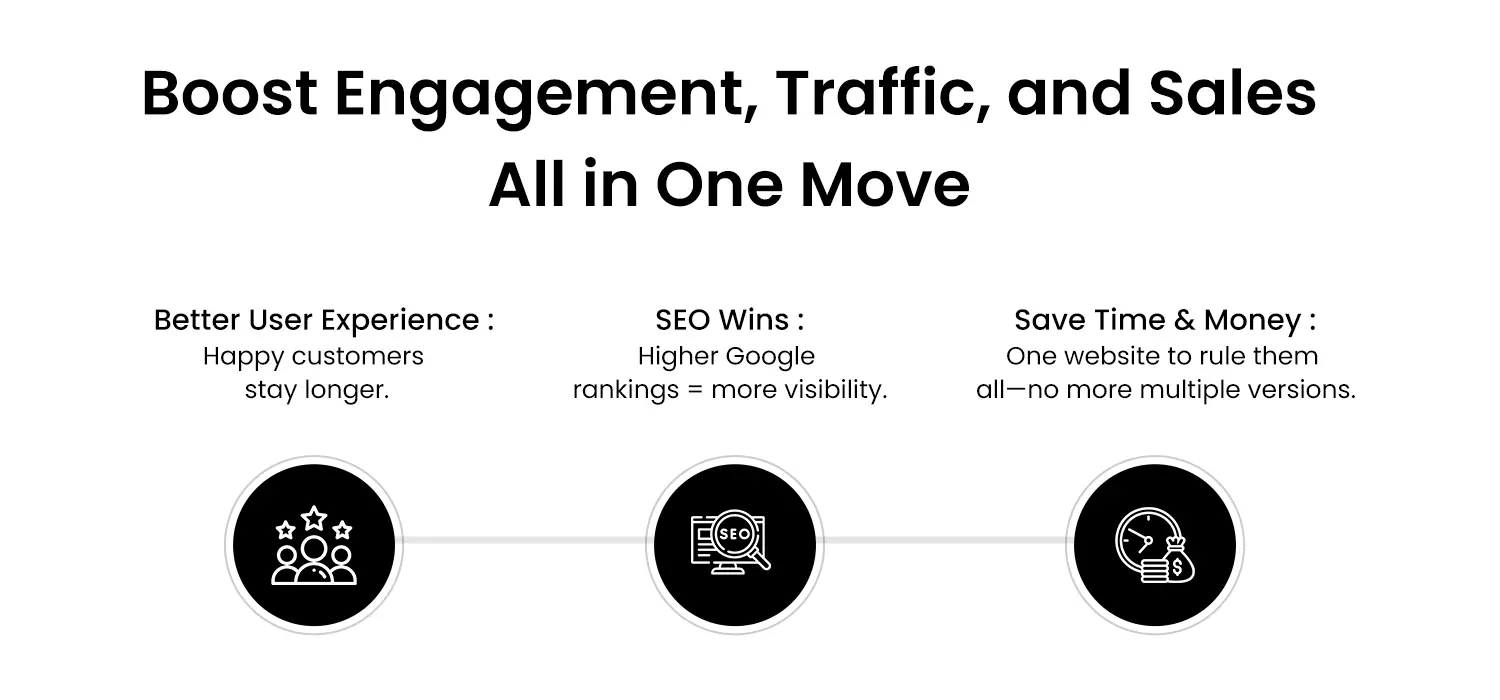 Boost Engagement, Traffic, and Sales
All in One Move

Better User Experience :
Happy customers stay longer.

SEO Wins :
Higher Google rankings = more visibility.

Save Time & Money :
One website to rule them all—no more multiple versions.

SEO

$